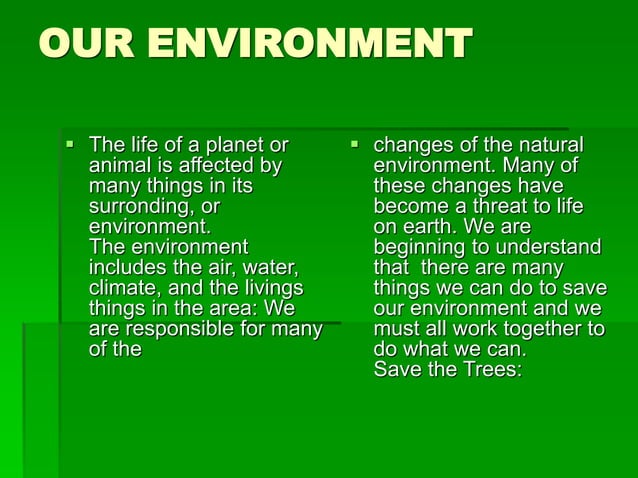 OUR ENVIRONMENT

▪ The life of a planet or animal is affected by many things in its surronding, or environment.
The environment includes the air, water, climate, and the livings things in the area: We are responsible for many of the

▪ changes of the natural environment. Many of these changes have become a threat to life on earth. We are beginning to understand that there are many things we can do to save our environment and we must all work together to do what we can.
Save the Trees: